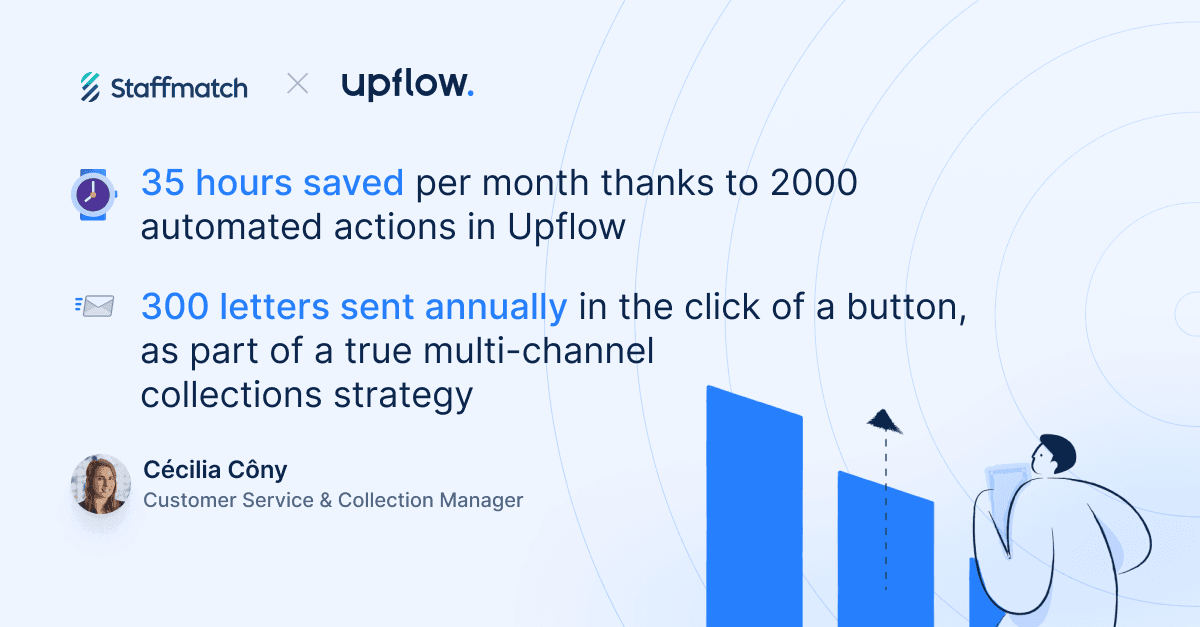 Staffmatch × upflow.

35 hours saved per month thanks to 2000 automated actions in Upflow

300 letters sent annually in the click of a button, as part of a true multi-channel collections strategy

Cécilia Côny
Customer Service & Collection Manager